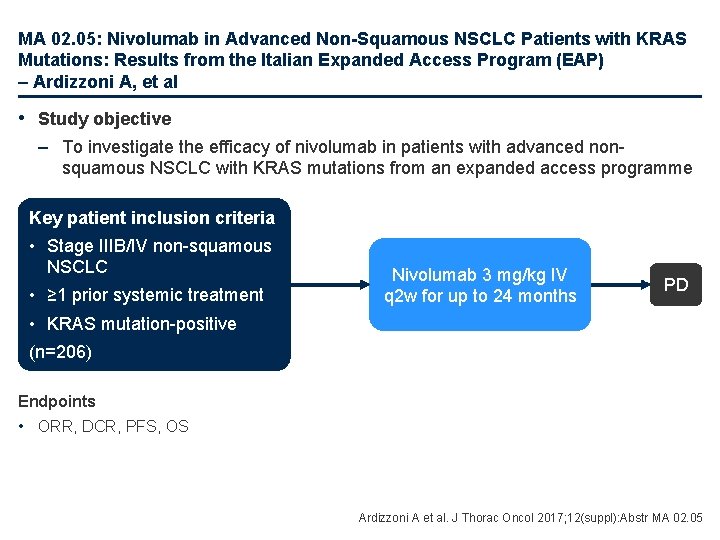 MA 02.05: Nivolumab in Advanced Non-Squamous NSCLC Patients with KRAS Mutations: Results from the Italian Expanded Access Program (EAP) – Ardizzoni A, et al

• Study objective
– To investigate the efficacy of nivolumab in patients with advanced non-squamous NSCLC with KRAS mutations from an expanded access programme

Key patient inclusion criteria
• Stage IIIB/IV non-squamous NSCLC
• ≥1 prior systemic treatment
• KRAS mutation-positive
(n=206)

Nivolumab 3 mg/kg IV q2w for up to 24 months

PD

Endpoints
• ORR, DCR, PFS, OS

Ardizzoni A et al. J Thorac Oncol 2017;12(suppl):Abstr MA 02.05